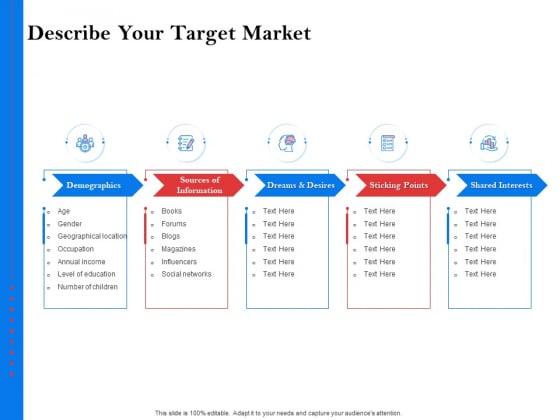 Describe Your Target Market

Demographics

- Age
- Gender
- Geographical location
- Occupation
- Annual income
- Level of education
- Number of children

Sources of Information

- Books
- Forums
- Blogs
- Magazines
- Influencers
- Social networks

Dreams & Desires

- Text Here
- Text Here
- Text Here
- Text Here
- Text Here
- Text Here

Sticking Points

- Text Here
- Text Here
- Text Here
- Text Here
- Text Here
- Text Here

Shared Interests

- Text Here
- Text Here
- Text Here
- Text Here
- Text Here
- Text Here

This slide is 100% editable. Adapt it to your needs and capture your audience's attention.